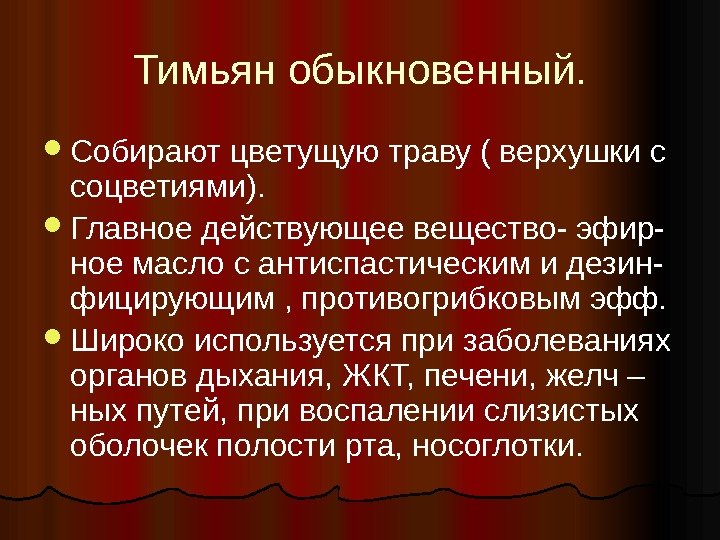 Тимьян обыкновенный.

Собирают цветущую траву ( верхушки с соцветиями).

Главное действующее вещество- эфирное масло с антиспастическим и дезинфицирующим , противогрибковым эфф.

Широко используется при заболеваниях органов дыхания, ЖКТ, печени, желч – ных путей, при воспалении слизистых оболочек полости рта, носоглотки.